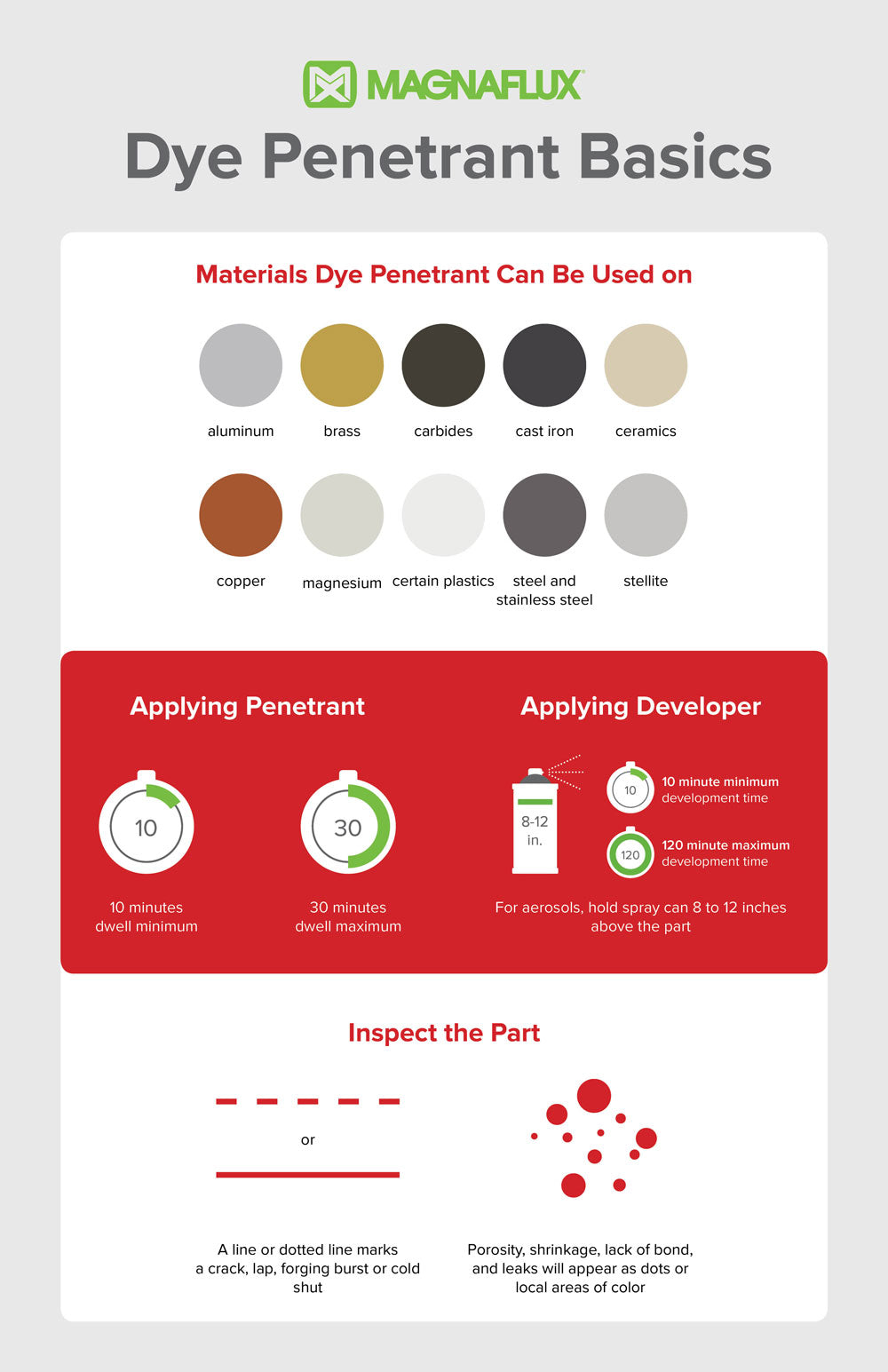 MAGNAFLUX

Dye Penetrant Basics

Materials Dye Penetrant Can Be Used on

aluminum

brass

carbides

cast iron

ceramics

copper

magnesium

certain plastics

steel and stainless steel

stellite

Applying Penetrant

10

10 minutes dwell minimum

30

30 minutes dwell maximum

Applying Developer

8-12 in.

10

10 minute minimum development time

120

120 minute maximum development time

For aerosols, hold spray can 8 to 12 inches above the part

Inspect the Part

or

A line or dotted line marks a crack, lap, forging burst or cold shut

Porosity, shrinkage, lack of bond, and leaks will appear as dots or local areas of color